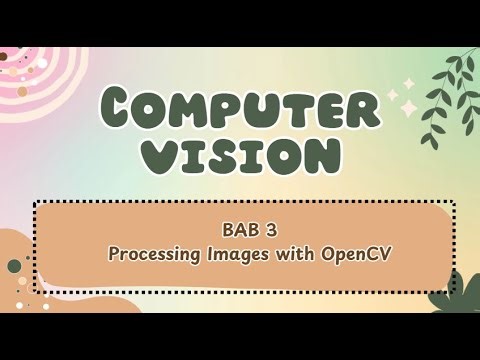 COMPUTER VISION

BAB 3
Processing Images with OpenCV